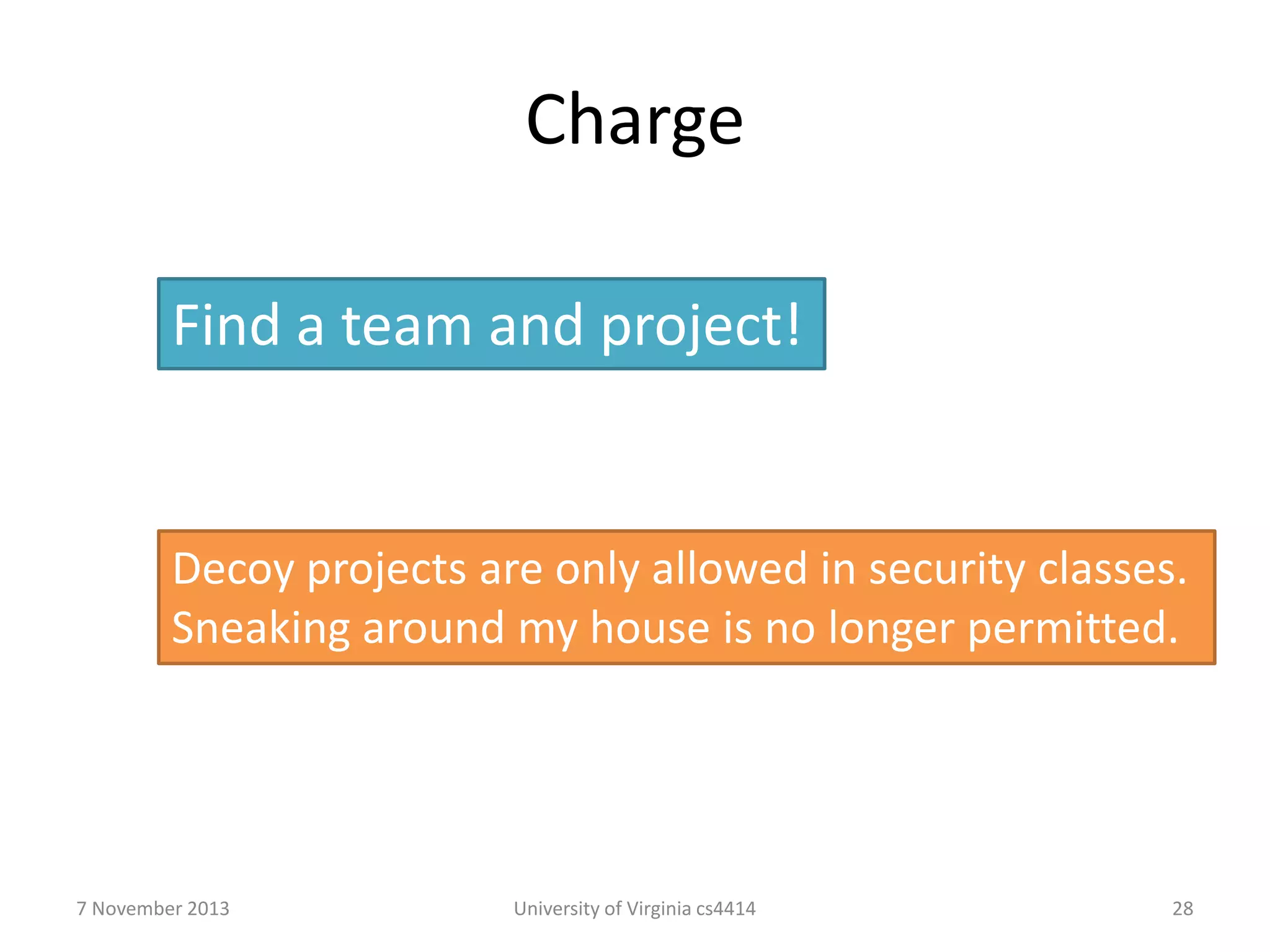 Charge

Find a team and project!

Decoy projects are only allowed in security classes. Sneaking around my house is no longer permitted.

7 November 2013

University of Virginia cs4414

28